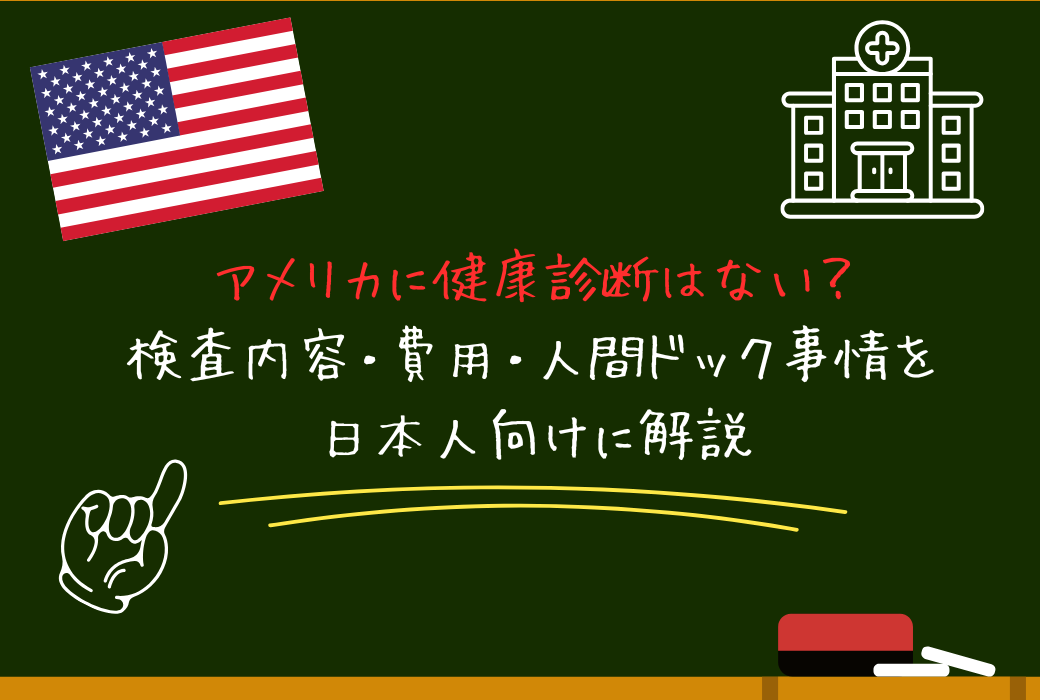 アメリカに健康診断はない?
検査内容・費用・人間ドック事情を
日本人向けに解説